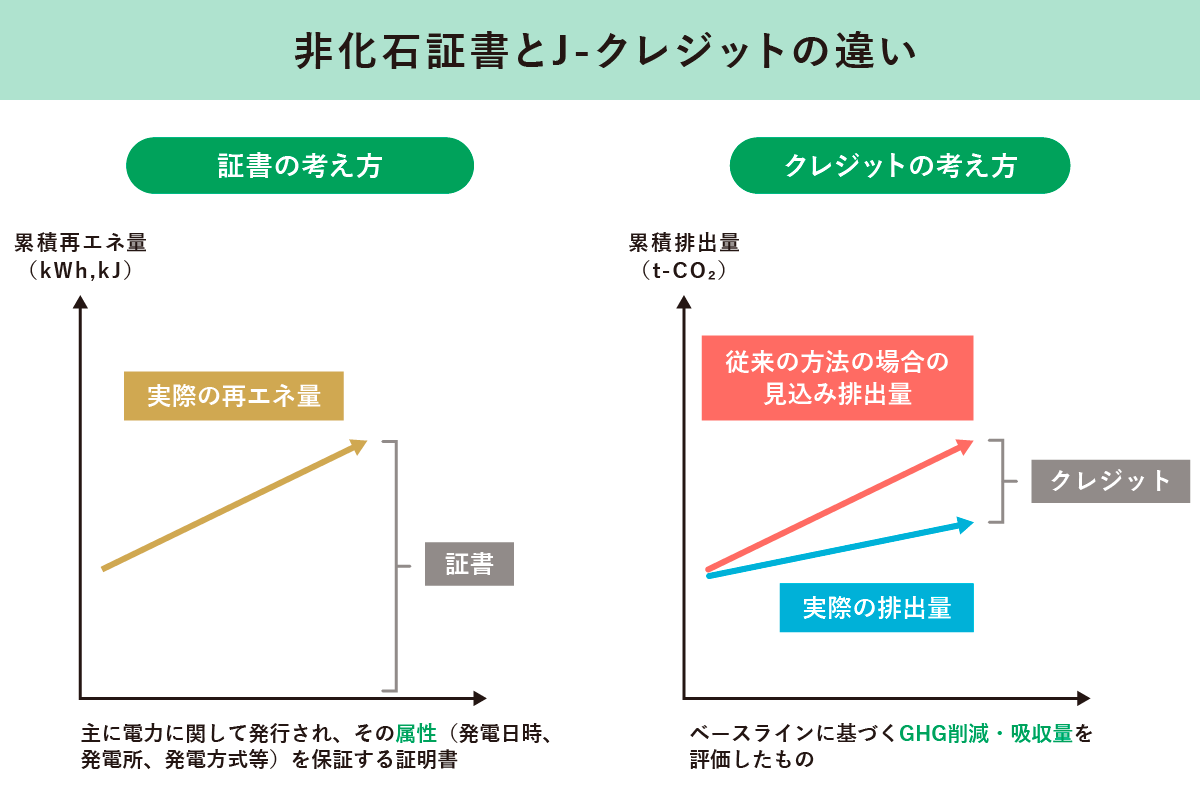 非化石証書とJ-クレジットの違い

証書の考え方

累積再エネ量
（kWh,kJ）

実際の再エネ量

証書

主に電力に関して発行され、その属性（発電日時、発電所、発電方式等）を保証する証明書

クレジットの考え方

累積排出量
（t-$CO_2$）

従来の方法の場合の見込み排出量

クレジット

実際の排出量

ベースラインに基づくGHG削減・吸収量を評価したもの